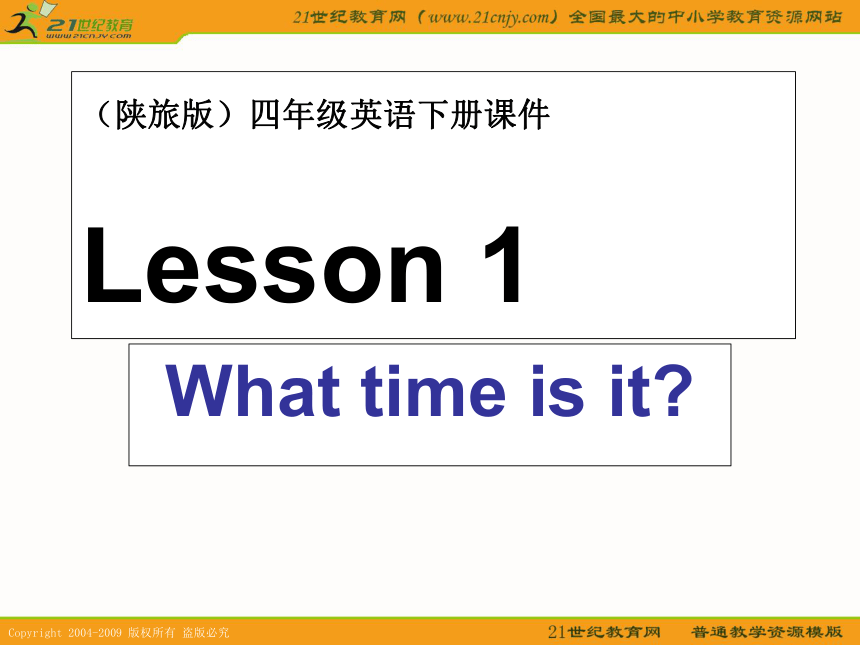 21世纪教育
www.21cnjy.com

21世纪教育网（www.21cnjy.com）全国最大的中小学教育资源网站

（陕旅版）四年级英语下册课件

Lesson 1

What time is it?

Copyright 2004-2009 版权所有 盗版必究

21世纪教育网 普通教学资源模版